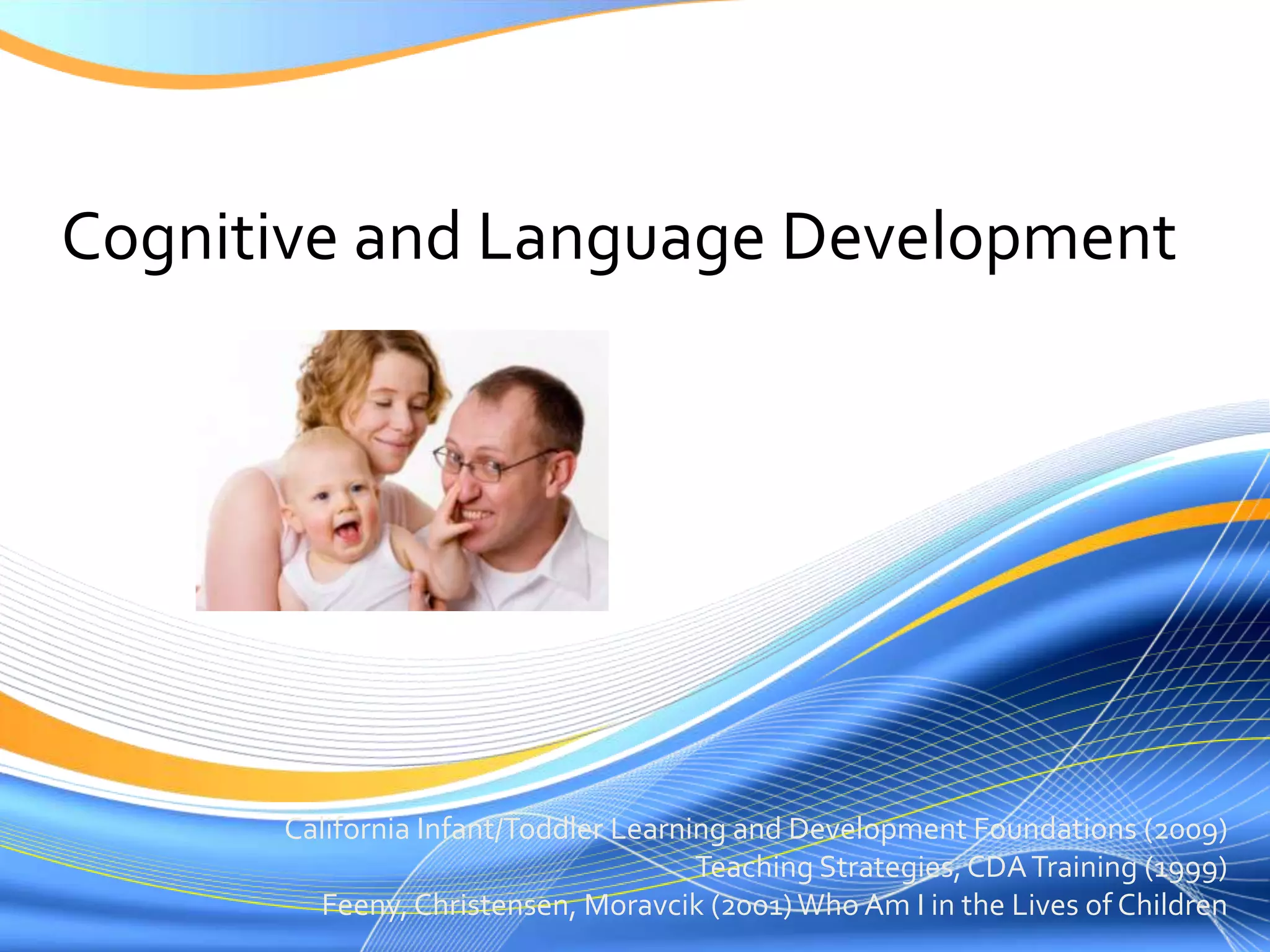 Cognitive and Language Development

California Infant/Toddler Learning and Development Foundations (2009)
Teaching Strategies, CDA Training (1999)
Feeny, Christensen, Moravcik (2001) Who Am I in the Lives of Children